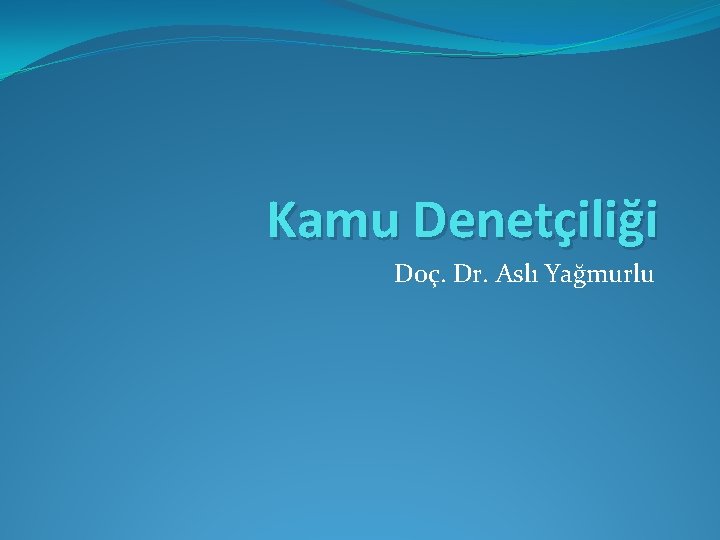 Kamu Denetçiliği

Doç. Dr. Aslı Yağmurlu